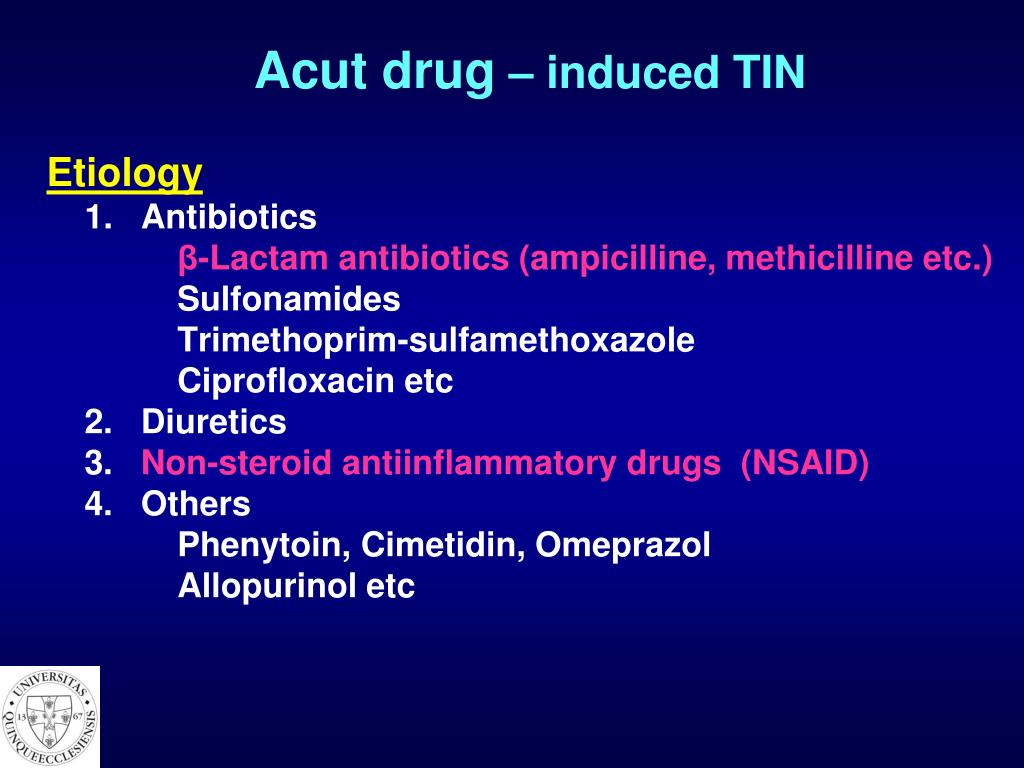 Acut drug – induced TIN

Etiology

1. Antibiotics
β-Lactam antibiotics (ampicilline, methicilline etc.)
Sulfonamides
Trimethoprim-sulfamethoxazole
Ciprofloxacin etc
2. Diuretics
3. Non-steroid antiinflammatory drugs (NSAID)
4. Others
Phenytoin, Cimetidin, Omeprazol
Allopurinol etc

UNIVERSITAS QUINQUEECCLESIENSIS 13 67